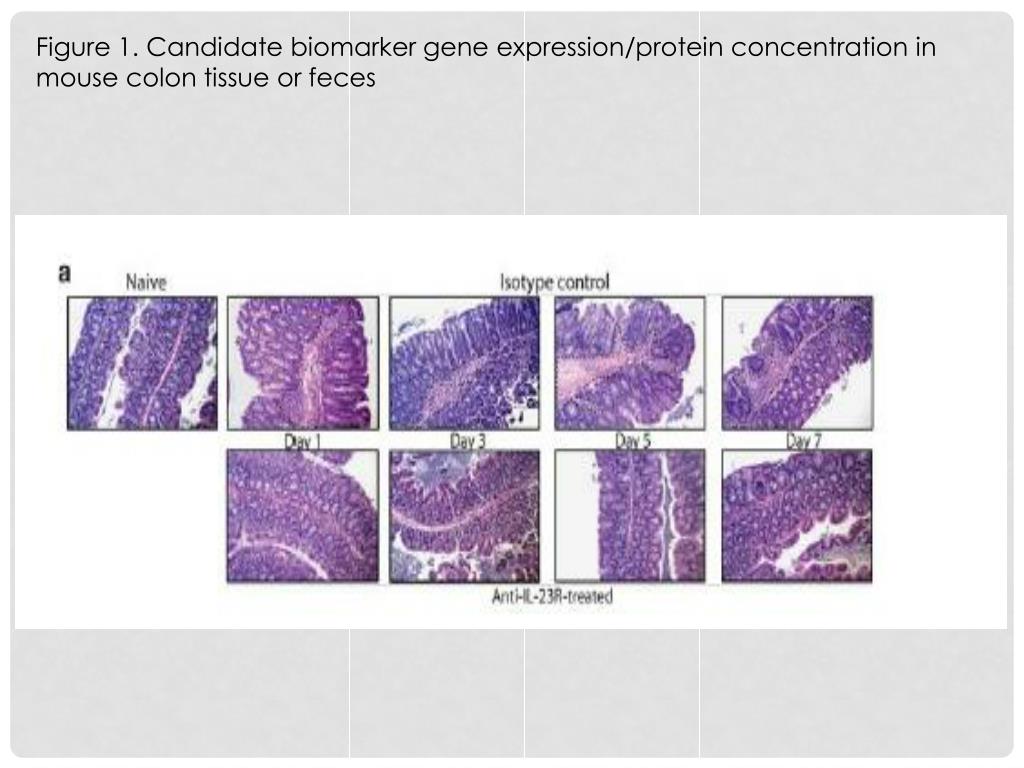 Figure 1. Candidate biomarker gene expression/protein concentration in mouse colon tissue or feces

a Naive

Isotype control

Day 1 Day 3 Day 5 Day 7

Anti-IL-23R-treated